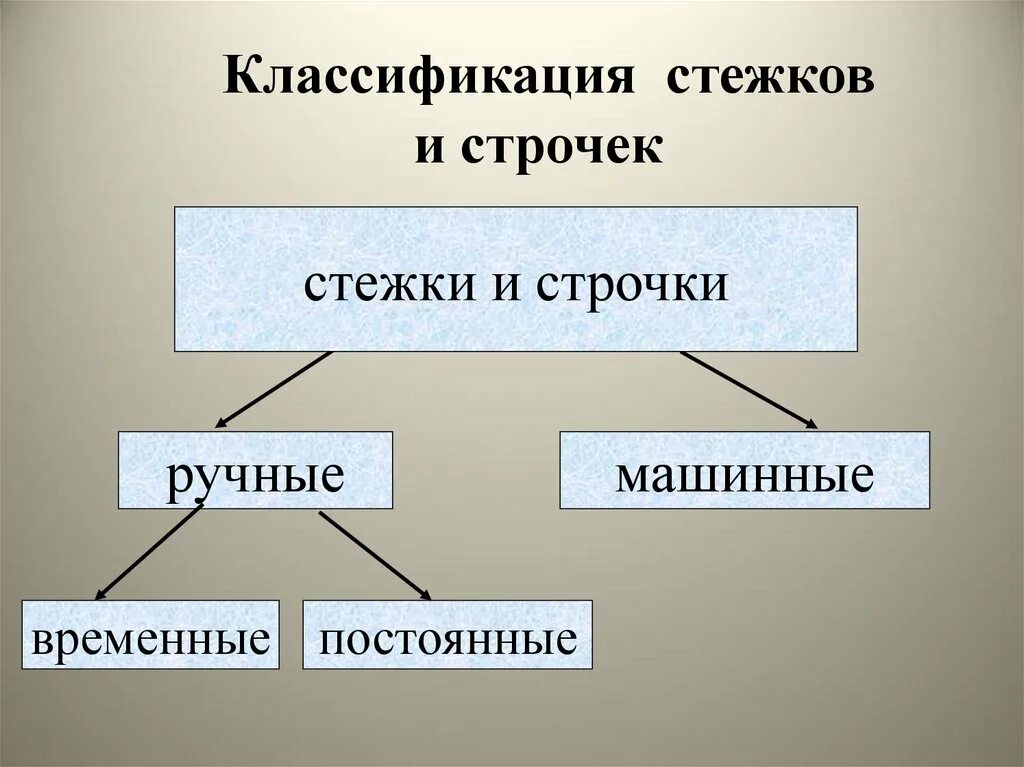 Классификация стежков и строчек

стежки и строчки

ручные

машинные

временные

постоянные